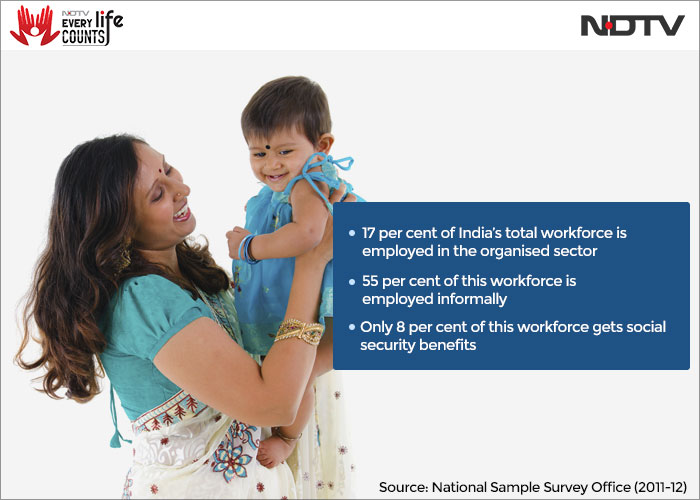 NDTV EVERY life COUNTS

NDTV

• 17 per cent of India's total workforce is employed in the organised sector

• 55 per cent of this workforce is employed informally

• Only 8 per cent of this workforce gets social security benefits

Source: National Sample Survey Office (2011-12)